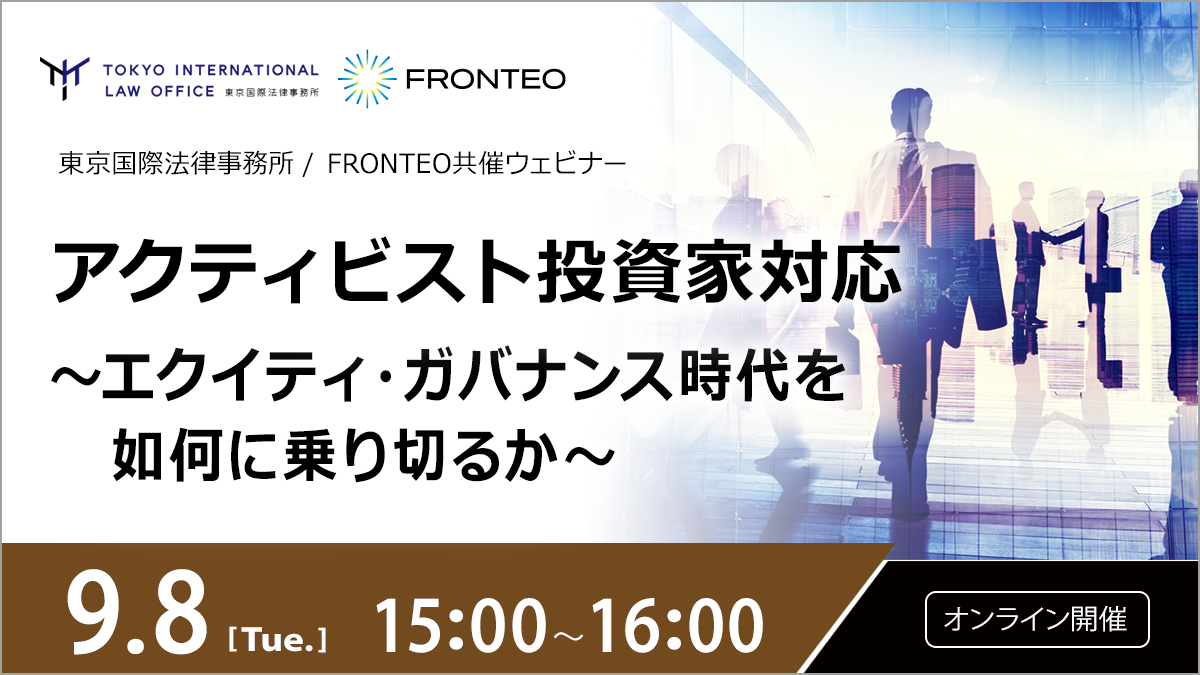 TOKYO INTERNATIONAL LAW OFFICE 東京国際法律事務所

FRONTEO

東京国際法律事務所 / FRONTEO共催ウェビナー

アクティビスト投資家対応

～エクイティ・ガバナンス時代を如何に乗り切るか～

9.8 [Tue.] 15:00～16:00

オンライン開催